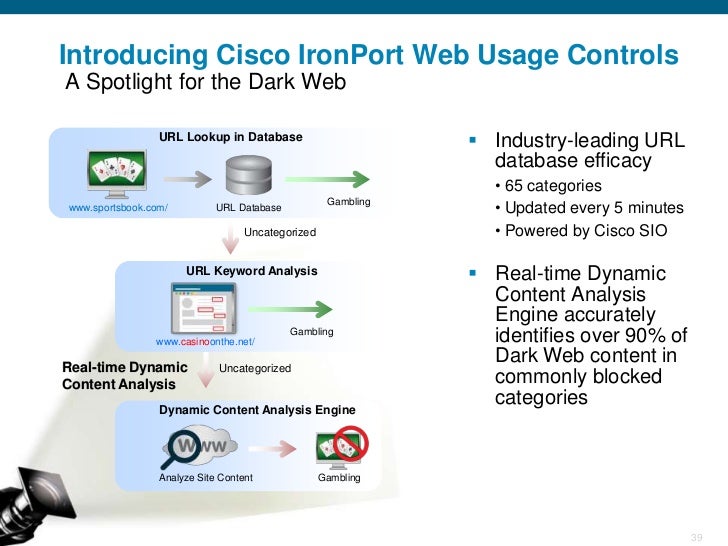 Introducing Cisco IronPort Web Usage Controls
A Spotlight for the Dark Web

URL Lookup in Database

www.sportsbook.com/

URL Database

Gambling

Uncategorized

URL Keyword Analysis

www.casinoonthe.net/

Gambling

Real-time Dynamic Content Analysis

Uncategorized

Dynamic Content Analysis Engine

www

Analyze Site Content

Gambling

▪ Industry-leading URL database efficacy
• 65 categories
• Updated every 5 minutes
• Powered by Cisco SIO

▪ Real-time Dynamic Content Analysis Engine accurately identifies over 90% of Dark Web content in commonly blocked categories

39